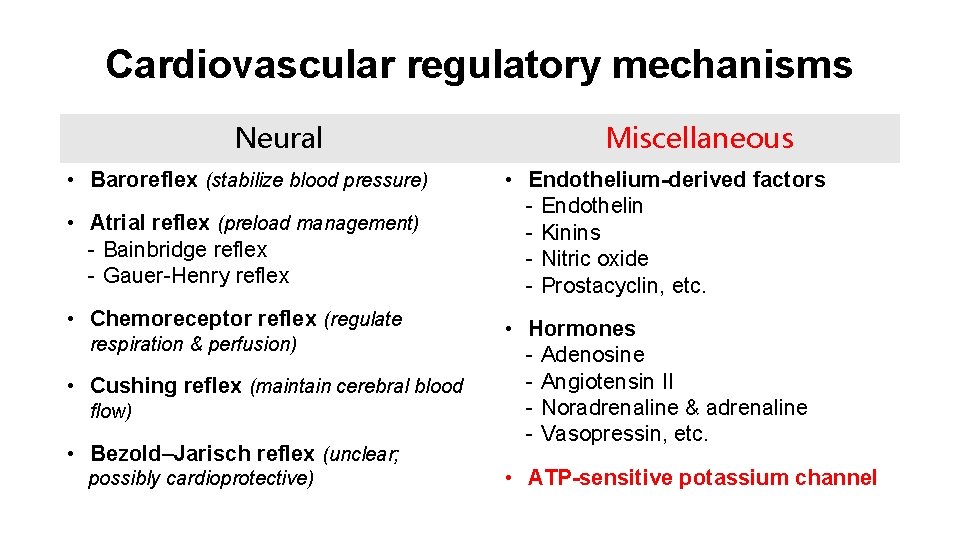 Cardiovascular regulatory mechanisms

Neural

• Baroreflex (stabilize blood pressure)

• Atrial reflex (preload management)
- Bainbridge reflex
- Gauer-Henry reflex

• Chemoreceptor reflex (regulate respiration & perfusion)

• Cushing reflex (maintain cerebral blood flow)

• Bezold–Jarisch reflex (unclear; possibly cardioprotective)

Miscellaneous

• Endothelium-derived factors
- Endothelin
- Kinins
- Nitric oxide
- Prostacyclin, etc.

• Hormones
- Adenosine
- Angiotensin II
- Noradrenaline & adrenaline
- Vasopressin, etc.

• ATP-sensitive potassium channel